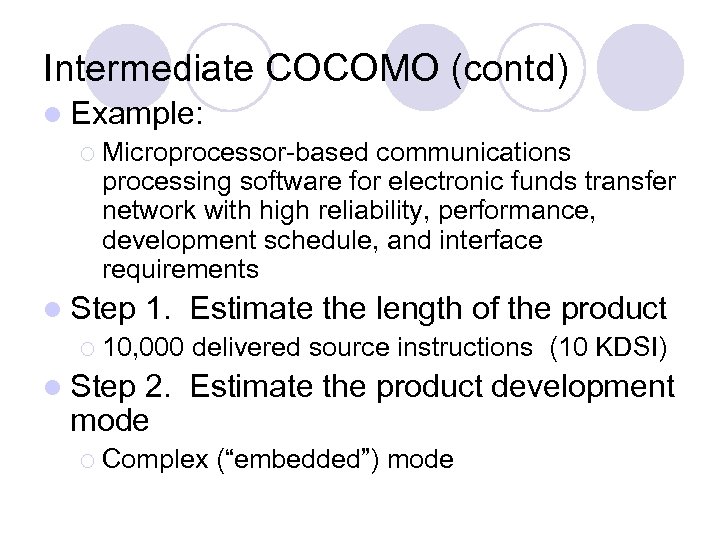 Intermediate COCOMO (contd)

Example:

Microprocessor-based communications processing software for electronic funds transfer network with high reliability, performance, development schedule, and interface requirements

Step 1. Estimate the length of the product

10,000 delivered source instructions (10 KDSI)

Step 2. Estimate the product development mode

Complex (“embedded”) mode